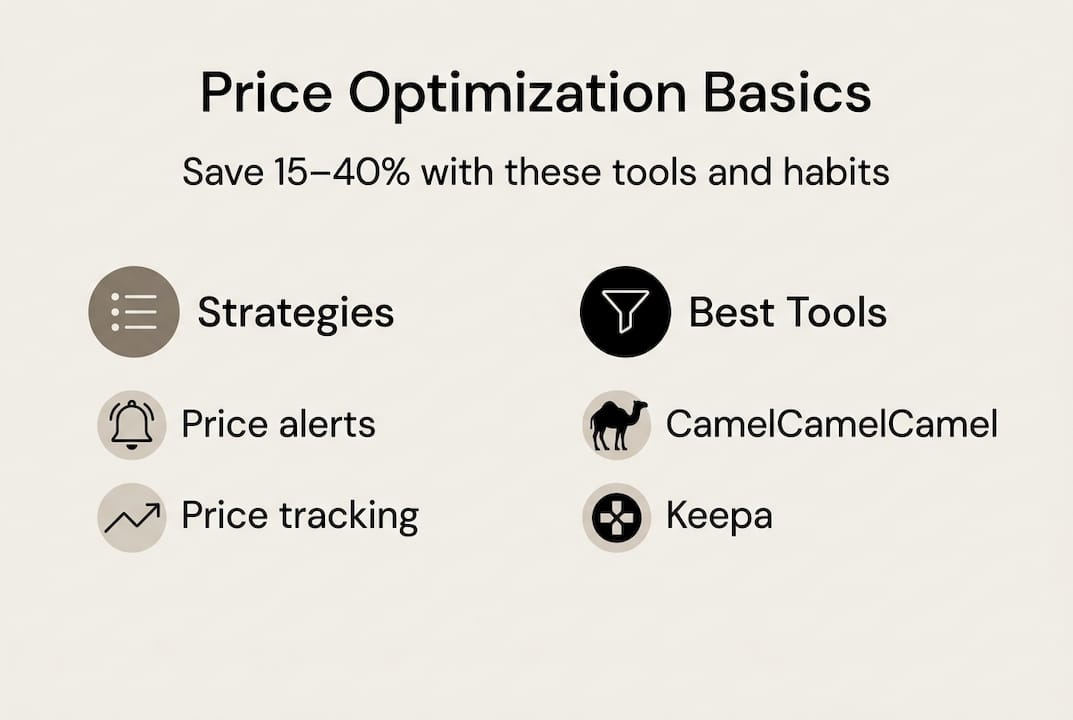 Price Optimization Basics

Save 15–40% with these tools and habits

Strategies

Price alerts

Price tracking

Best Tools

CamelCamelCamel

Keepa